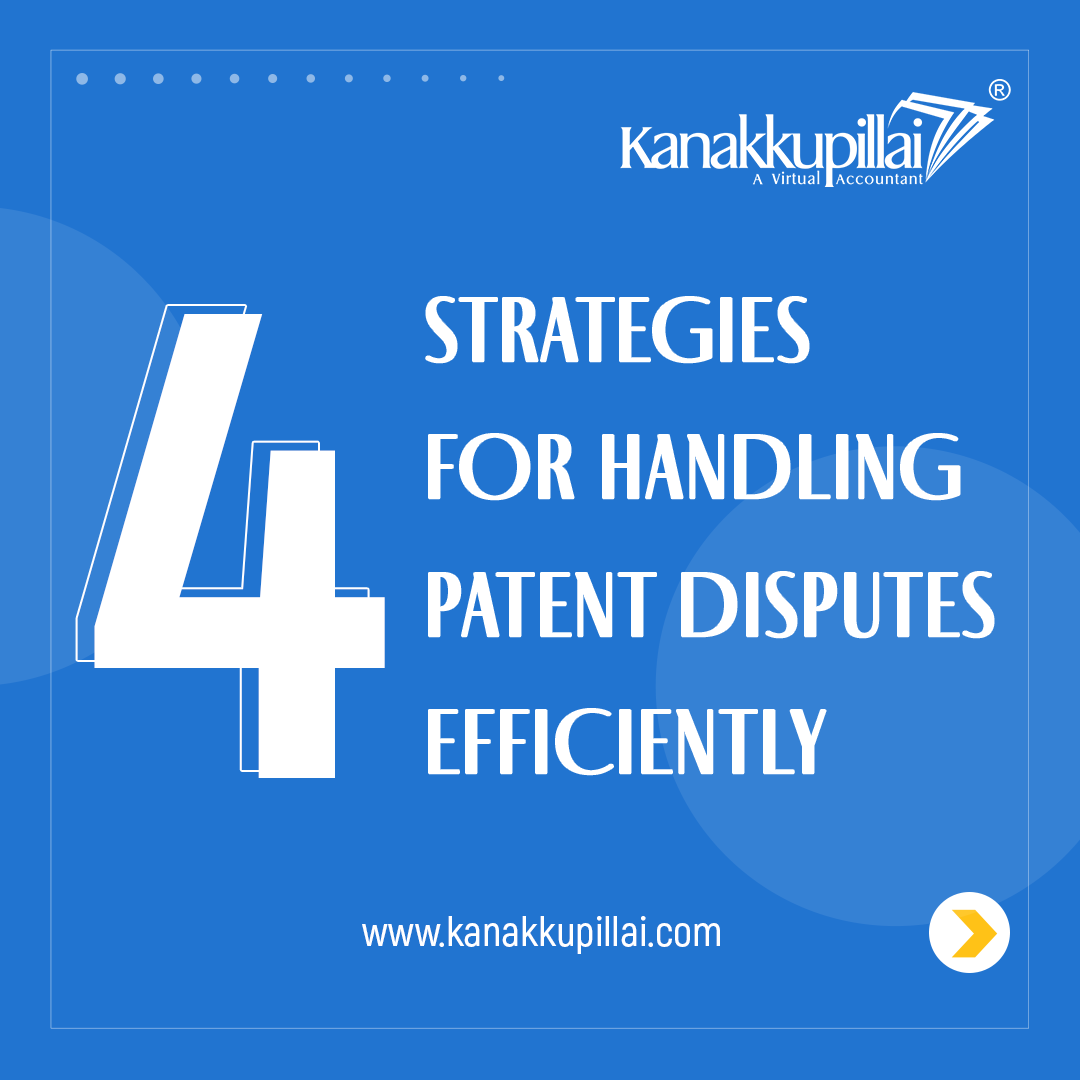 Kanakkupillai®
A Virtual Accountant

4

STRATEGIES FOR HANDLING PATENT DISPUTES EFFICIENTLY

www.kanakkupillai.com